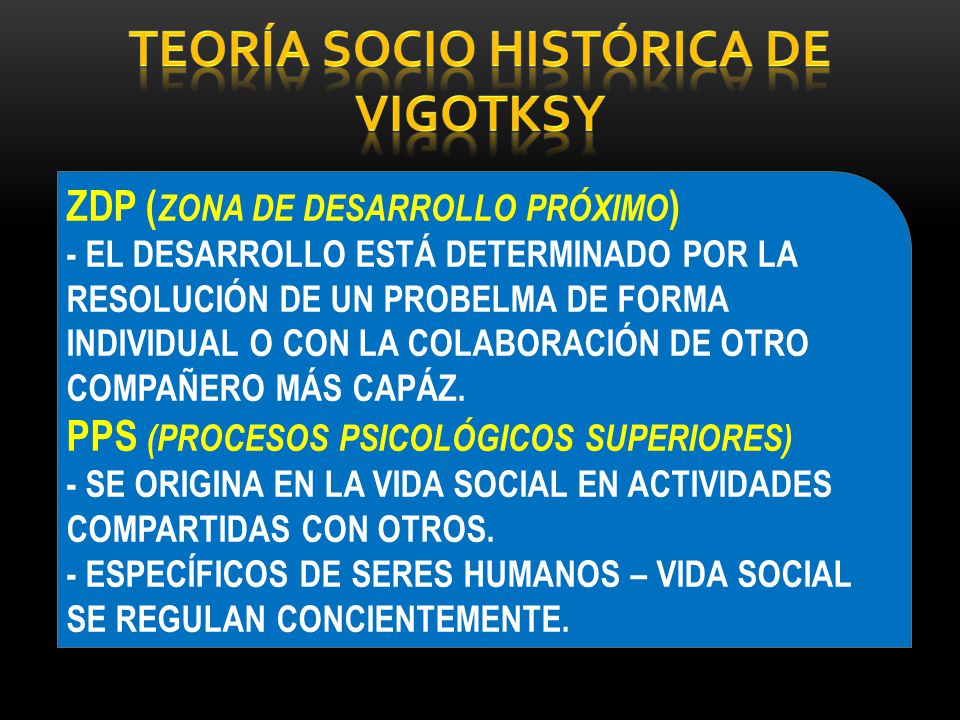 TEORÍA SOCIO HISTÓRICA DE VIGOTKSY

ZDP (ZONA DE DESARROLLO PRÓXIMO)
- EL DESARROLLO ESTÁ DETERMINADO POR LA RESOLUCIÓN DE UN PROBELMA DE FORMA INDIVIDUAL O CON LA COLABORACIÓN DE OTRO COMPAÑERO MÁS CAPÁZ.
PPS (PROCESOS PSICOLÓGICOS SUPERIORES)
- SE ORIGINA EN LA VIDA SOCIAL EN ACTIVIDADES COMPARTIDAS CON OTROS.
- ESPECÍFICOS DE SERES HUMANOS – VIDA SOCIAL SE REGULAN CONCIENTEMENTE.